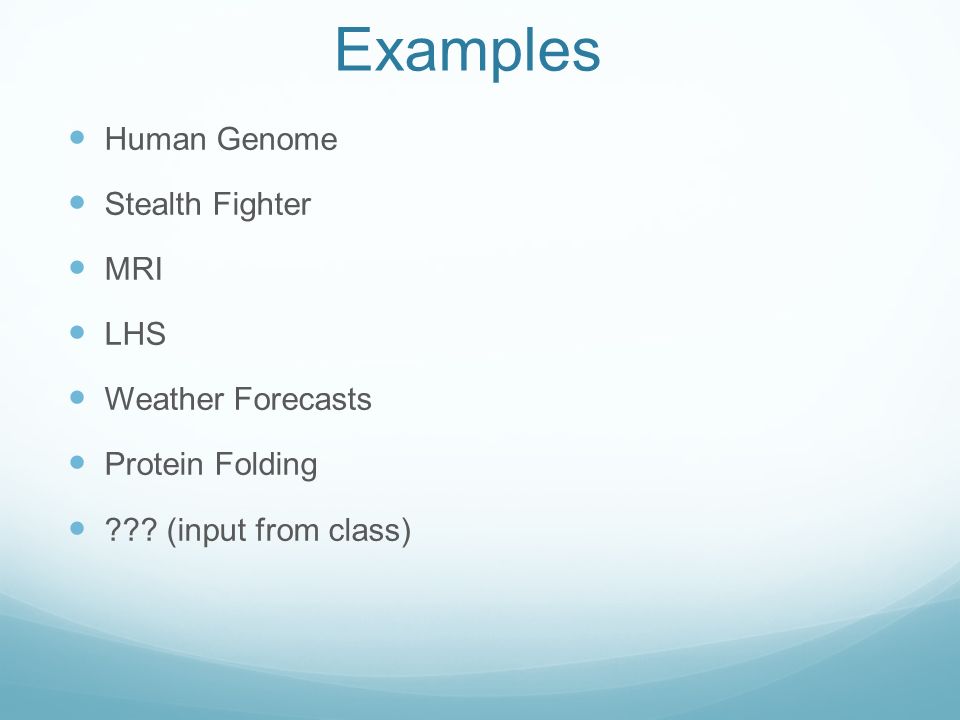 Examples

- Human Genome
- Stealth Fighter
- MRI
- LHS
- Weather Forecasts
- Protein Folding
- ??? (input from class)